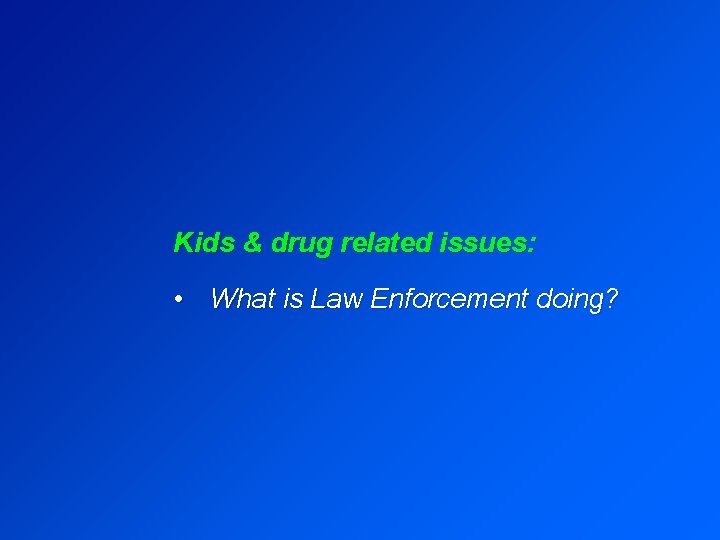 Kids & drug related issues:

• What is Law Enforcement doing?